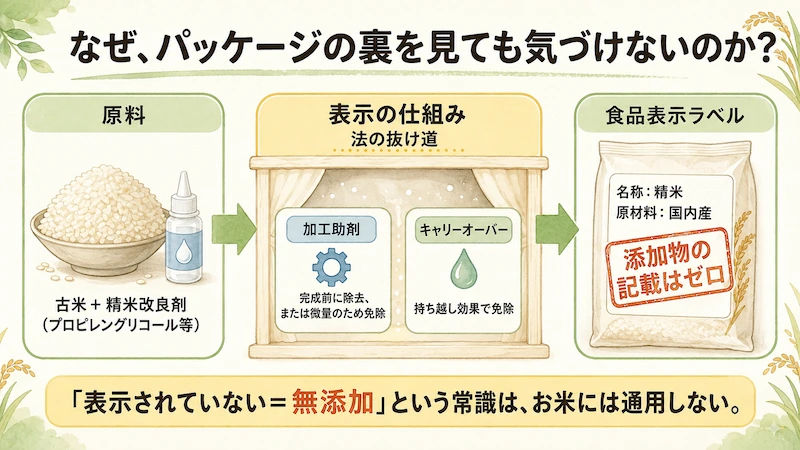 なぜ、パッケージの裏を見ても気づけないのか？

原料

古米 + 精米改良剤
（プロピレングリコール等）

表示の仕組み
法の抜け道

加工助剤

完成前に除去、
または微量のため免除

キャリーオーバー

持ち越し効果で免除

食品表示ラベル

名称：精米
原材料：国内産

添加物の
記載はゼロ

「表示されていない＝無添加」という常識は、お米には通用しない。